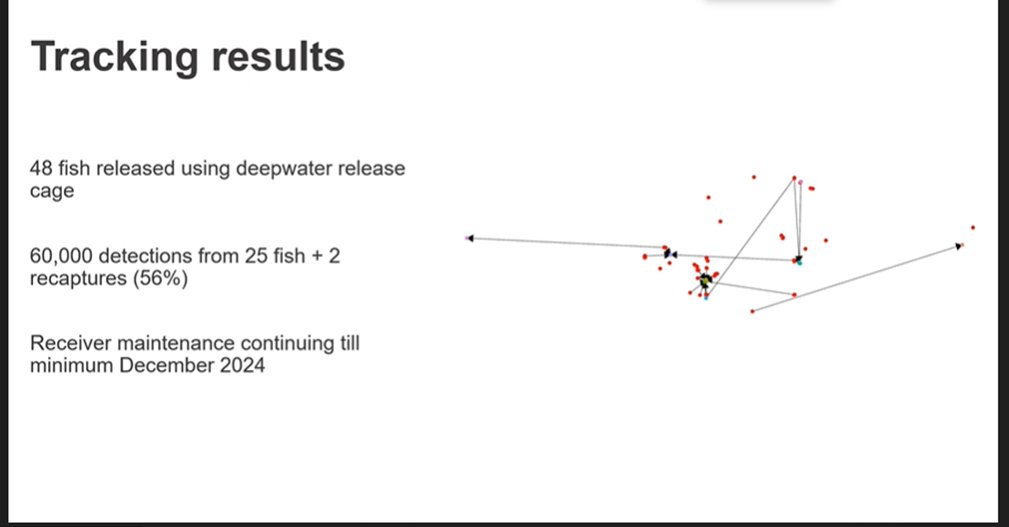 Tracking results

48 fish released using deepwater release cage

60,000 detections from 25 fish + 2 recaptures (56%)

Receiver maintenance continuing till minimum December 2024